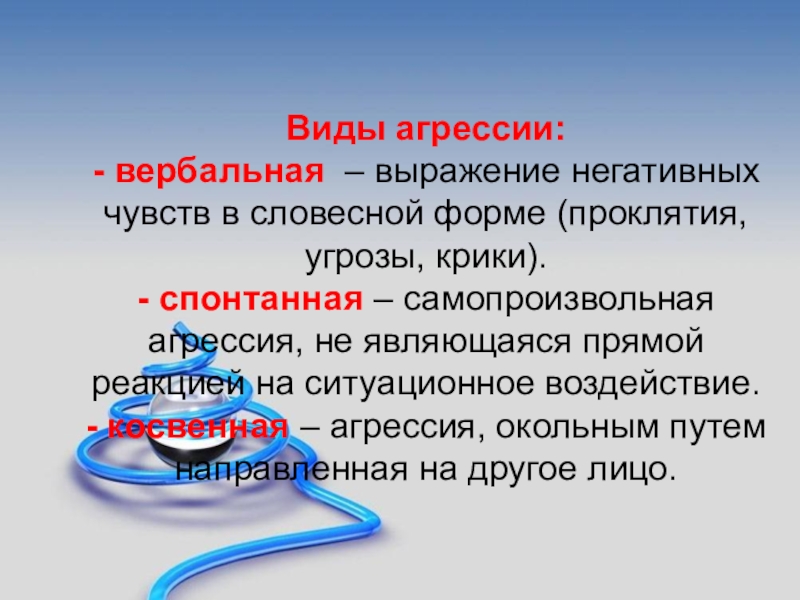 Виды агрессии:
- вербальная – выражение негативных чувств в словесной форме (проклятия, угрозы, крики).
- спонтанная – самопроизвольная агрессия, не являющаяся прямой реакцией на ситуационное воздействие.
- косвенная – агрессия, окольным путем направленная на другое лицо.